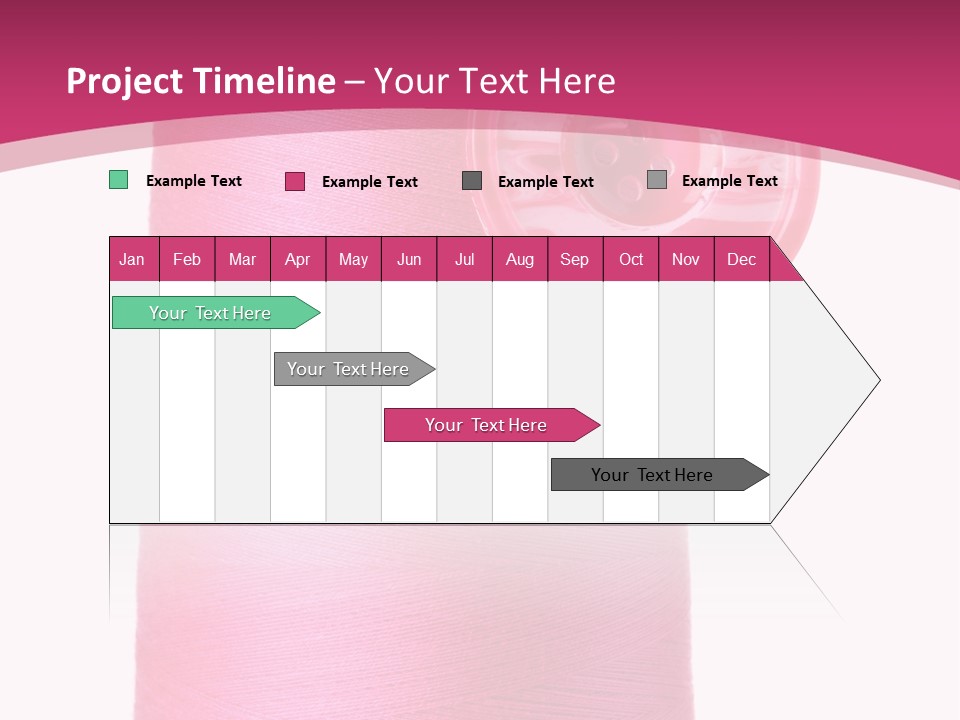 Project Timeline – Your Text Here

Example Text
Example Text
Example Text
Example Text

| Jan | Feb | Mar | Apr | May | Jun | Jul | Aug | Sep | Oct | Nov | Dec |
|---|---|---|---|---|---|---|---|---|---|---|---|

Your Text Here
Your Text Here
Your Text Here
Your Text Here